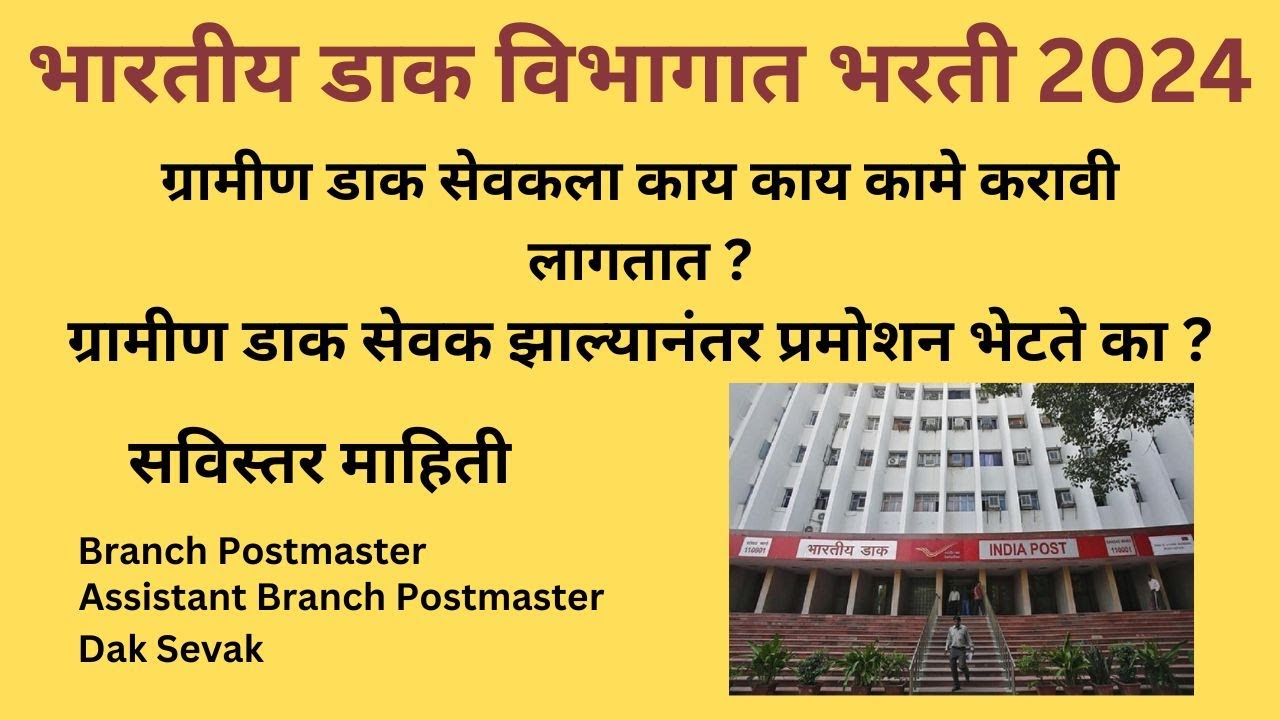 भारतीय डाक विभागात भरती 2024

ग्रामीण डाक सेवकला काय काय कामे करावी लागतात ?

ग्रामीण डाक सेवक झाल्यानंतर प्रमोशन भेटते का ?

सविस्तर माहिती

Branch Postmaster
Assistant Branch Postmaster
Dak Sevak

110001 भारतीय डाक INDIA POST 110001